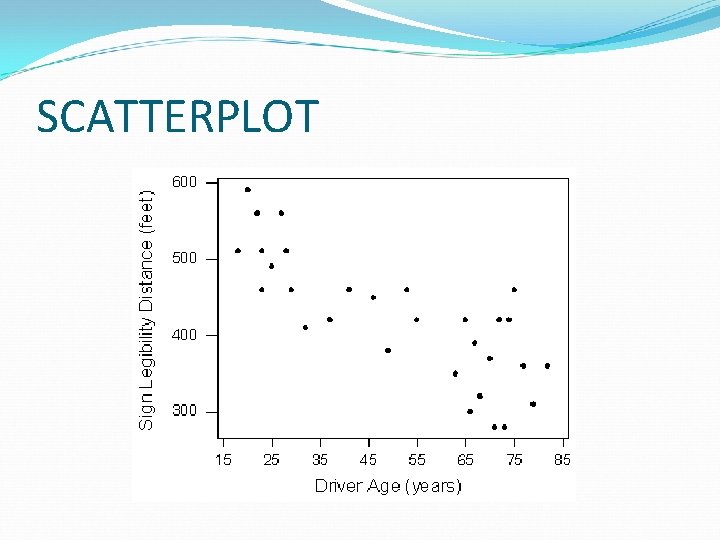 SCATTERPLOT

Sign Legibility Distance (feet)

600
500
400
300

15 25 35 45 55 65 75 85

Driver Age (years)